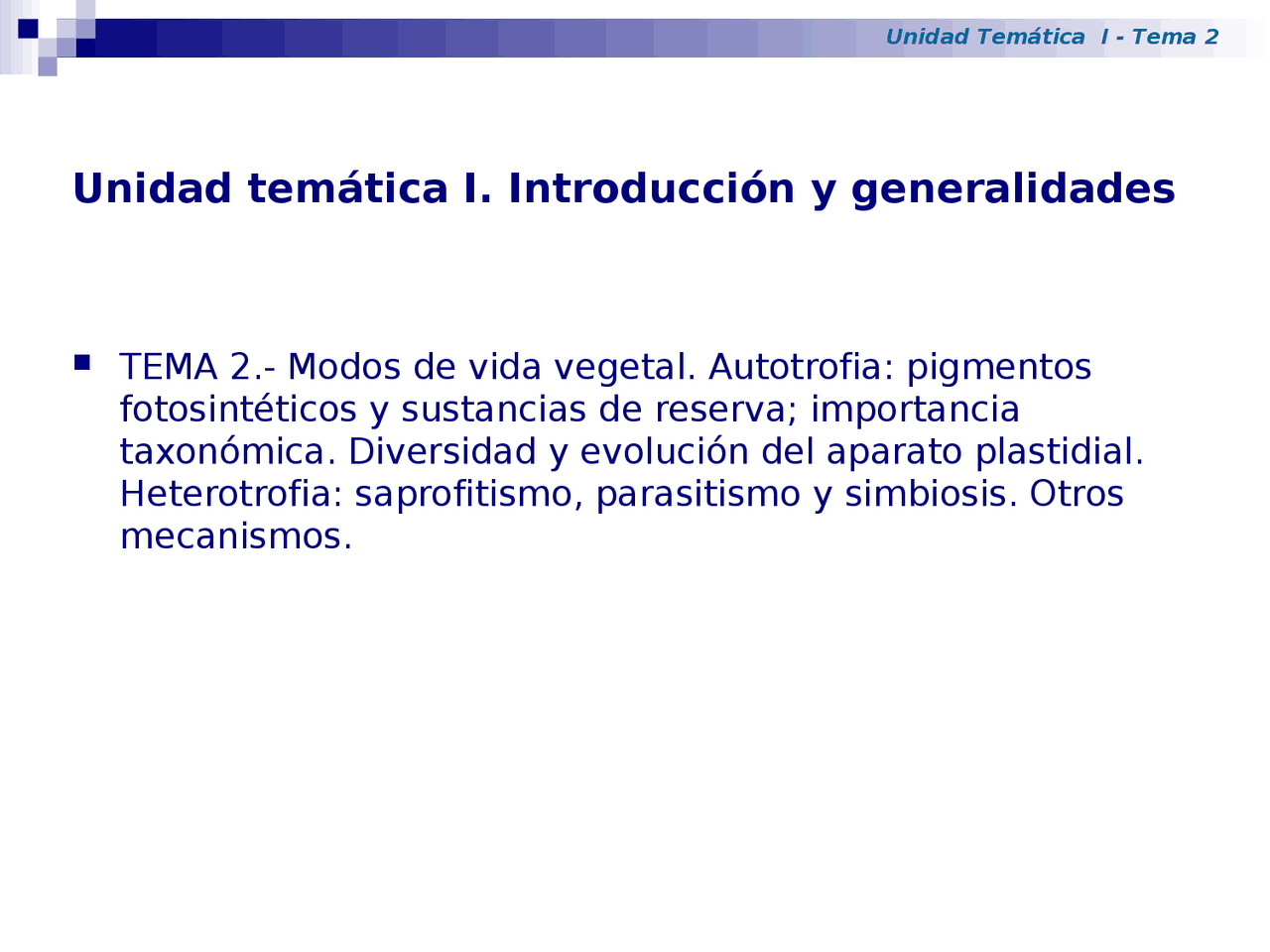 Unidad Temática I - Tema 2

Unidad temática I. Introducción y generalidades

TEMA 2.- Modos de vida vegetal. Autotrofia: pigmentos fotosintéticos y sustancias de reserva; importancia taxonómica. Diversidad y evolución del aparato plastidial. Heterotrofia: saprofitismo, parasitismo y simbiosis. Otros mecanismos.